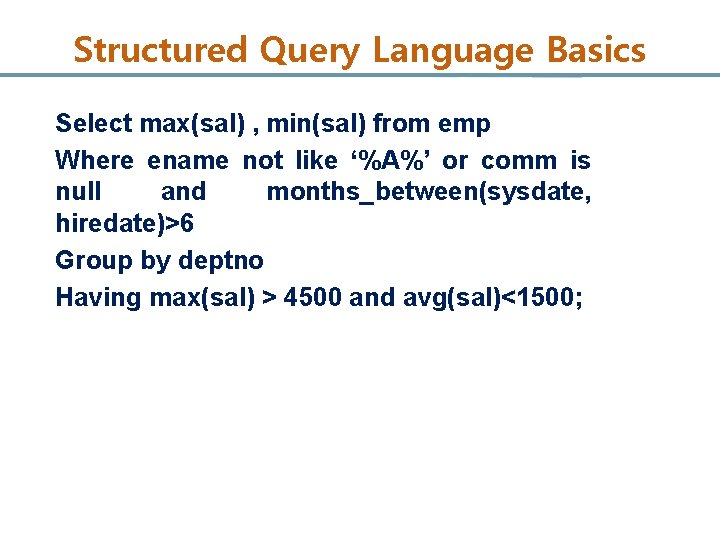 Structured Query Language Basics

Select max(sal) , min(sal) from emp

Where ename not like ‘%A%’ or comm is null and months_between(sysdate, hiredate)>6

Group by deptno

Having max(sal) > 4500 and avg(sal)<1500;